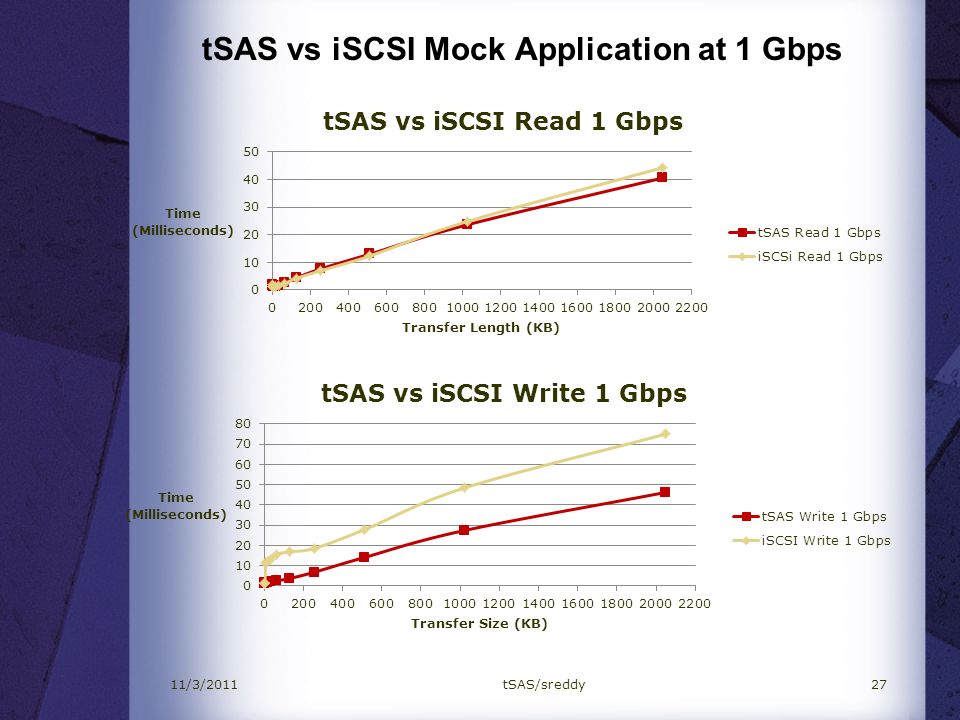 tSAS vs iSCSI Mock Application at 1 Gbps

tSAS vs iSCSI Read 1 Gbps

Time (Milliseconds)

50
40
30
20
10
0

0 200 400 600 800 1000 1200 1400 1600 1800 2000 2200

Transfer Length (KB)

tSAS Read 1 Gbps
iSCSi Read 1 Gbps

tSAS vs iSCSI Write 1 Gbps

Time (Milliseconds)

80
70
60
50
40
30
20
10
0

0 200 400 600 800 1000 1200 1400 1600 1800 2000 2200

Transfer Size (KB)

tSAS Write 1 Gbps
iSCSI Write 1 Gbps

11/3/2011 tSAS/sreddy 27